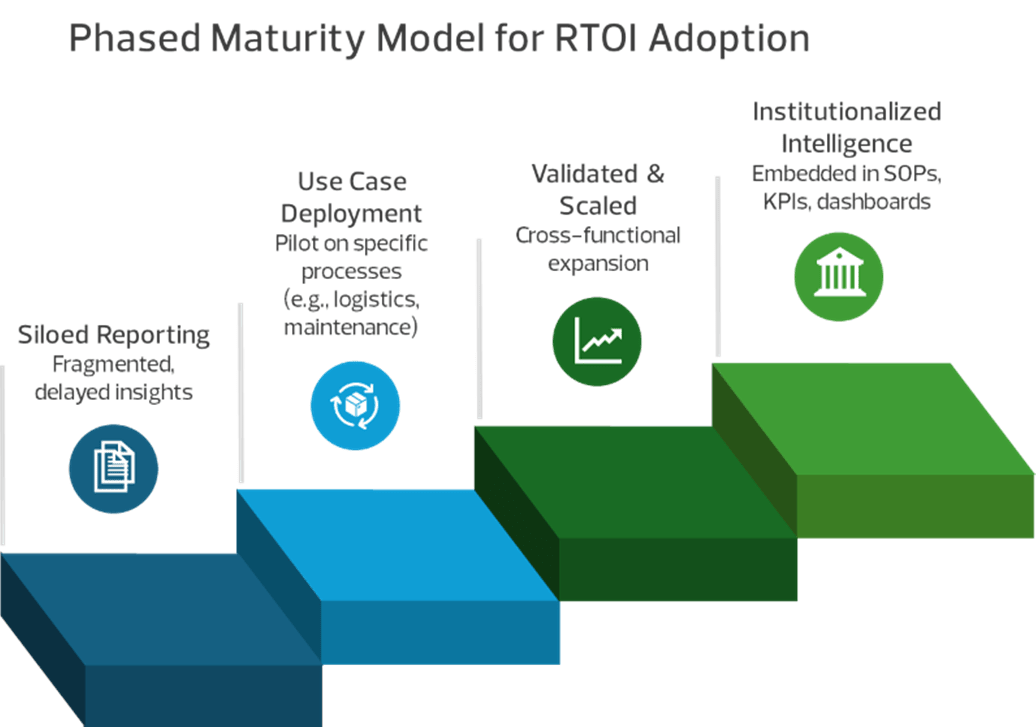 Phased Maturity Model for RTOI Adoption

Siloed Reporting
Fragmented, delayed insights

Use Case Deployment
Pilot on specific processes (e.g., logistics, maintenance)

Validated & Scaled
Cross-functional expansion

Institutionalized Intelligence
Embedded in SOPs, KPIs, dashboards